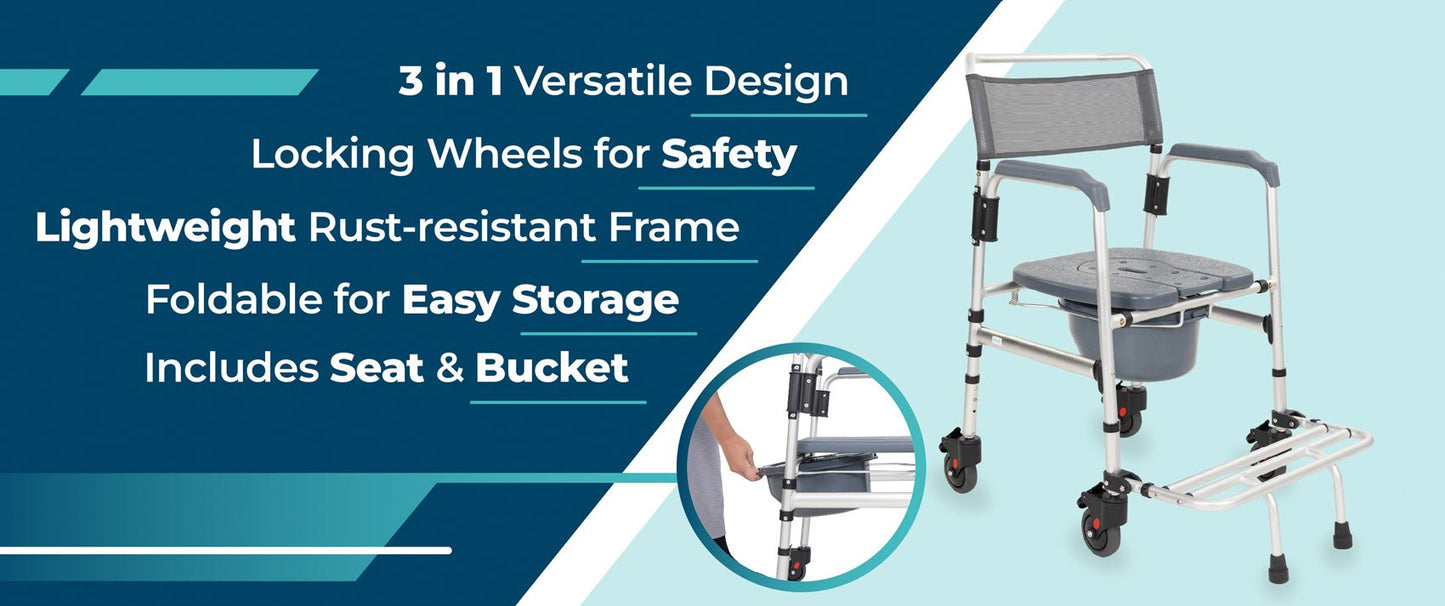 3 in 1 Versatile Design

Locking Wheels for Safety

Lightweight Rust-resistant Frame

Foldable for Easy Storage

Includes Seat & Bucket